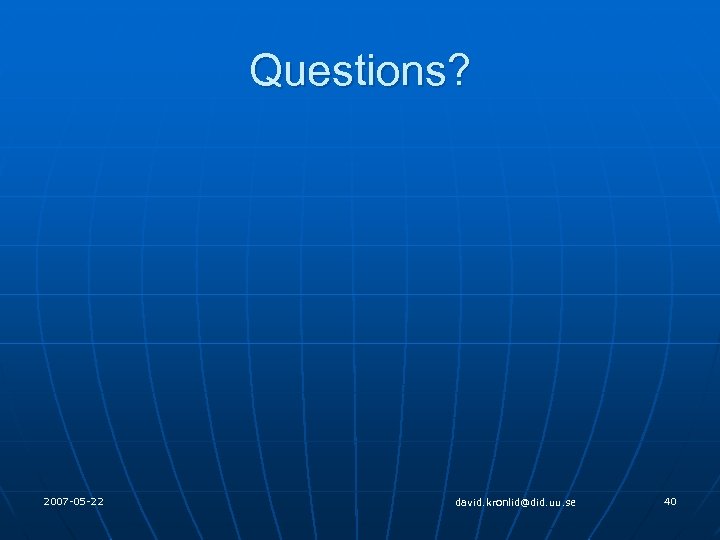 Questions?

2007-05-22

david.kronlid@did.uu.se

40